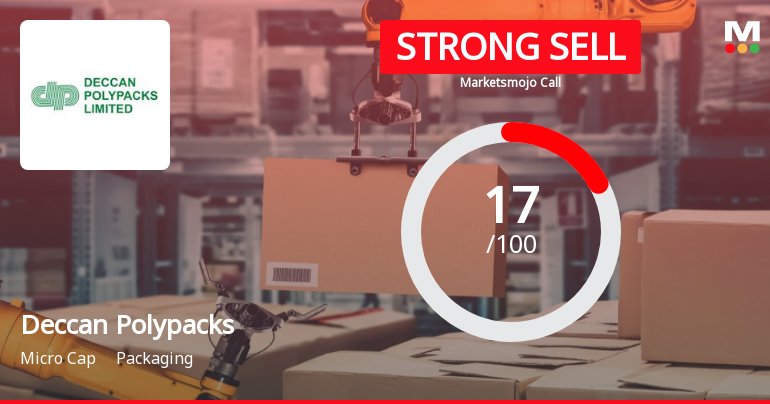 DECCAN POLYPACKS LIMITED

STRONG SELL

Marketsmojo Call

M

17
/100

Deccan Polypacks

Micro Cap Packaging